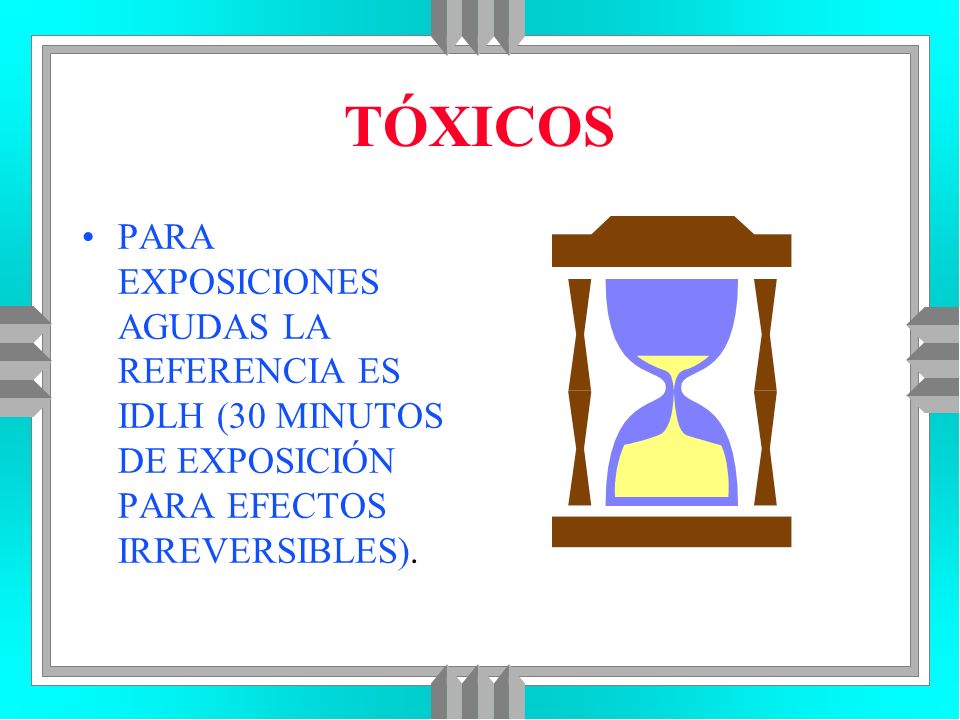 TÓXICOS

• PARA EXPOSICIONES AGUDAS LA REFERENCIA ES IDLH (30 MINUTOS DE EXPOSICIÓN PARA EFECTOS IRREVERSIBLES).